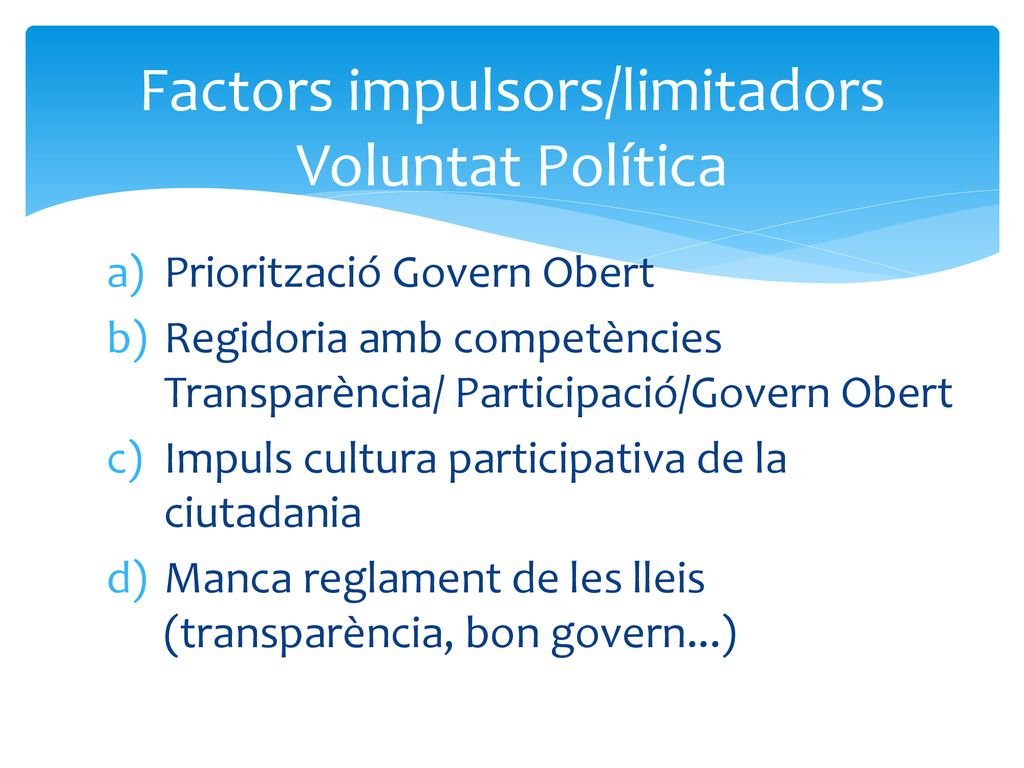 Factors impulsors/limitadors
Voluntat Política

a) Priorització Govern Obert
b) Regidoria amb competències Transparència/ Participació/Govern Obert
c) Impuls cultura participativa de la ciutadania
d) Manca reglament de les lleis (transparència, bon govern...)